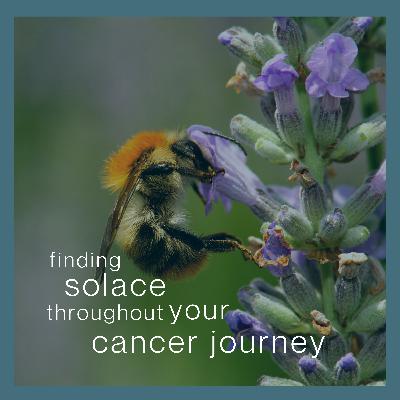 finding
solace
throughout your
cancer journey